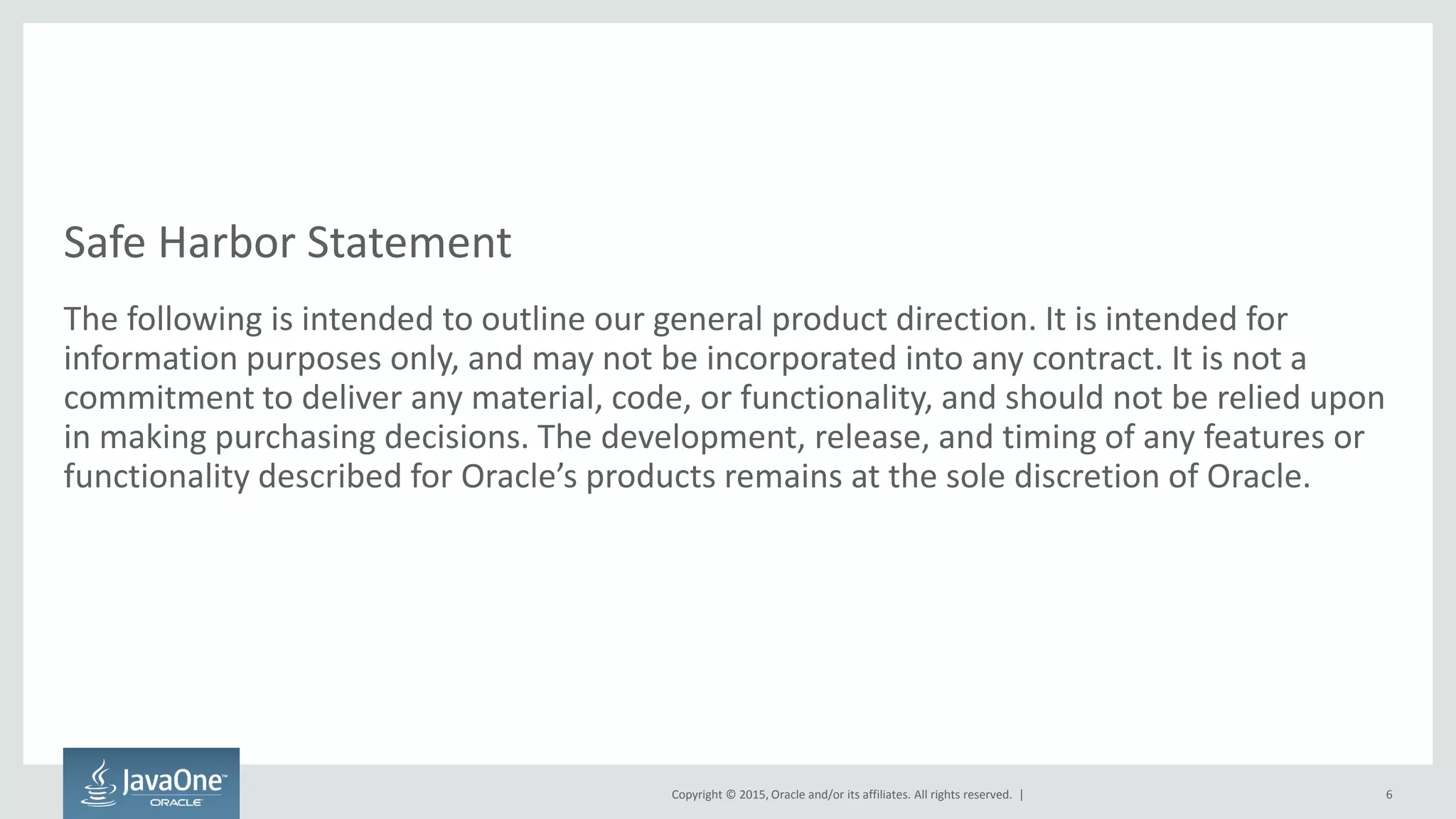 Safe Harbor Statement

The following is intended to outline our general product direction. It is intended for information purposes only, and may not be incorporated into any contract. It is not a commitment to deliver any material, code, or functionality, and should not be relied upon in making purchasing decisions. The development, release, and timing of any features or functionality described for Oracle's products remains at the sole discretion of Oracle.

JavaOne™ ORACLE

Copyright © 2015, Oracle and/or its affiliates. All rights reserved. |

6